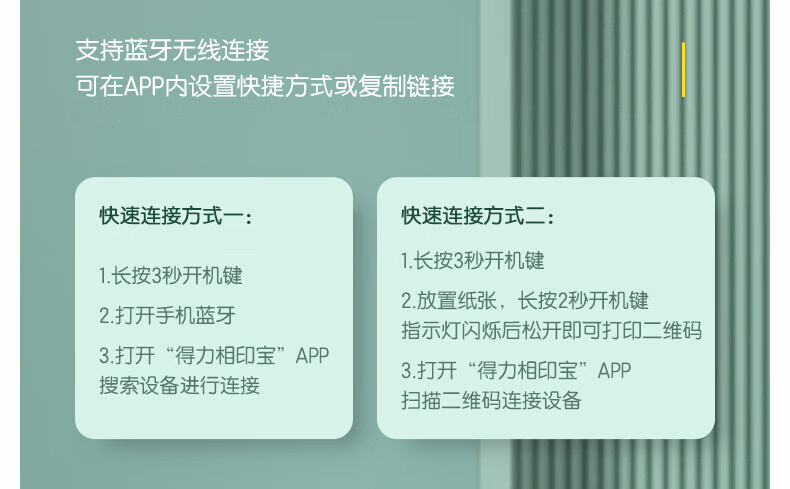 支持蓝牙无线连接
可在APP内设置快捷方式或复制链接

快速连接方式一：

1.长按3秒开机键

2.打开手机蓝牙

3.打开“得力相印宝”APP 搜索设备进行连接

快速连接方式二：

1.长按3秒开机键

2.放置纸张，长按2秒开机键 指示灯闪烁后松开即可打印二维码

3.打开“得力相印宝”APP 扫描二维码连接设备